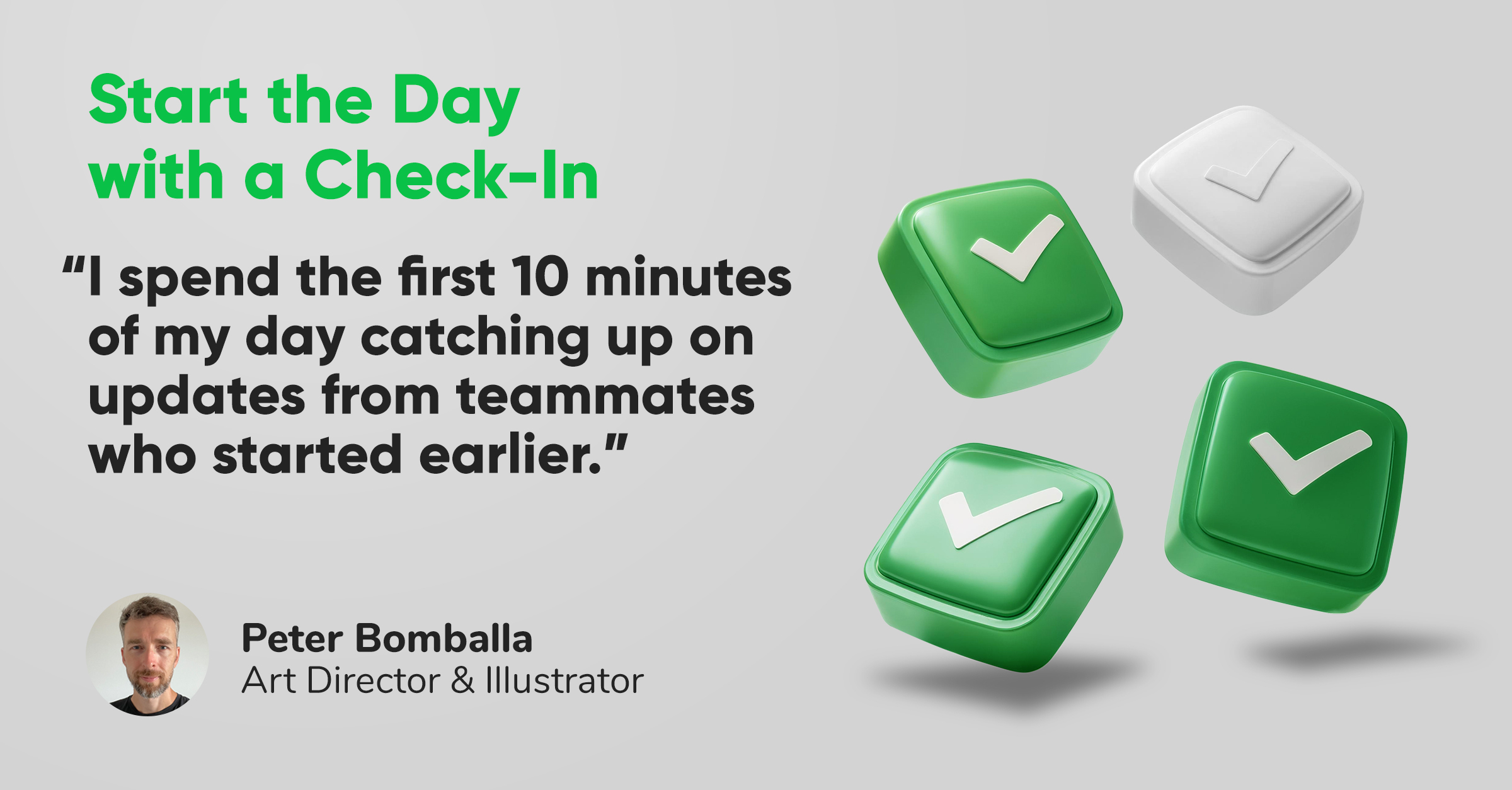 Start the Day with a Check-In

"I spend the first 10 minutes of my day catching up on updates from teammates who started earlier."

Peter Bomballa
Art Director & Illustrator